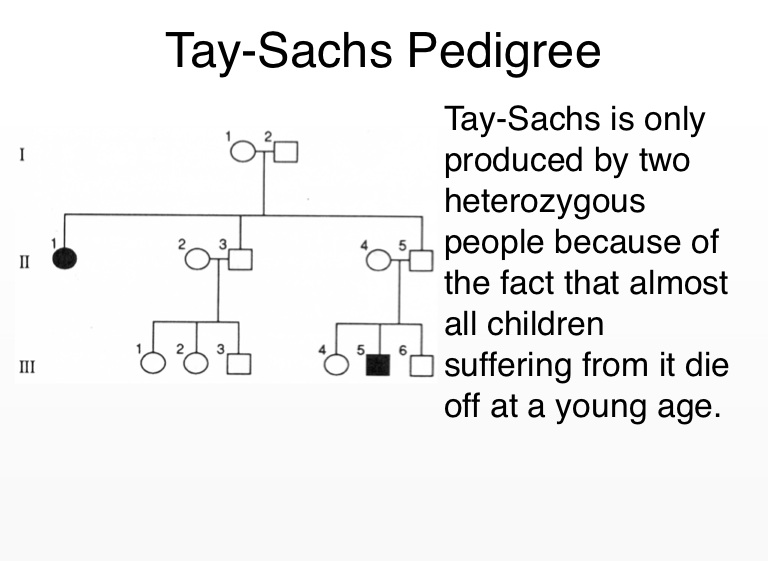 Tay-Sachs Pedigree

I
1 2

II
1 2 3 4 5

III
1 2 3 4 5 6

Tay-Sachs is only produced by two heterozygous people because of the fact that almost all children suffering from it die off at a young age.